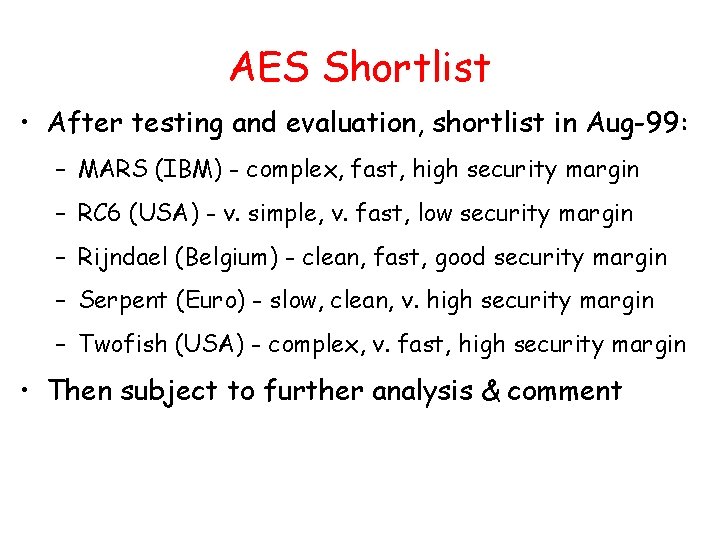 AES Shortlist

• After testing and evaluation, shortlist in Aug-99:
– MARS (IBM) - complex, fast, high security margin
– RC6 (USA) - v. simple, v. fast, low security margin
– Rijndael (Belgium) - clean, fast, good security margin
– Serpent (Euro) - slow, clean, v. high security margin
– Twofish (USA) - complex, v. fast, high security margin

• Then subject to further analysis & comment